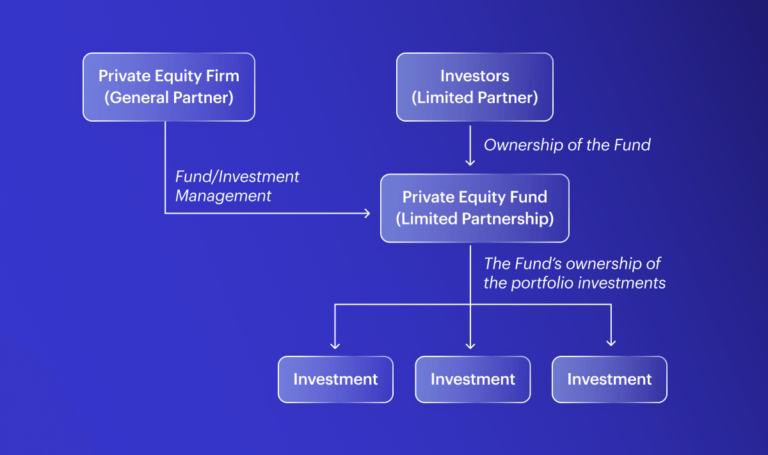 Private Equity Firm (General Partner)

Investors (Limited Partner)

Ownership of the Fund

Fund/Investment Management

Private Equity Fund (Limited Partnership)

The Fund's ownership of the portfolio investments

Investment

Investment

Investment